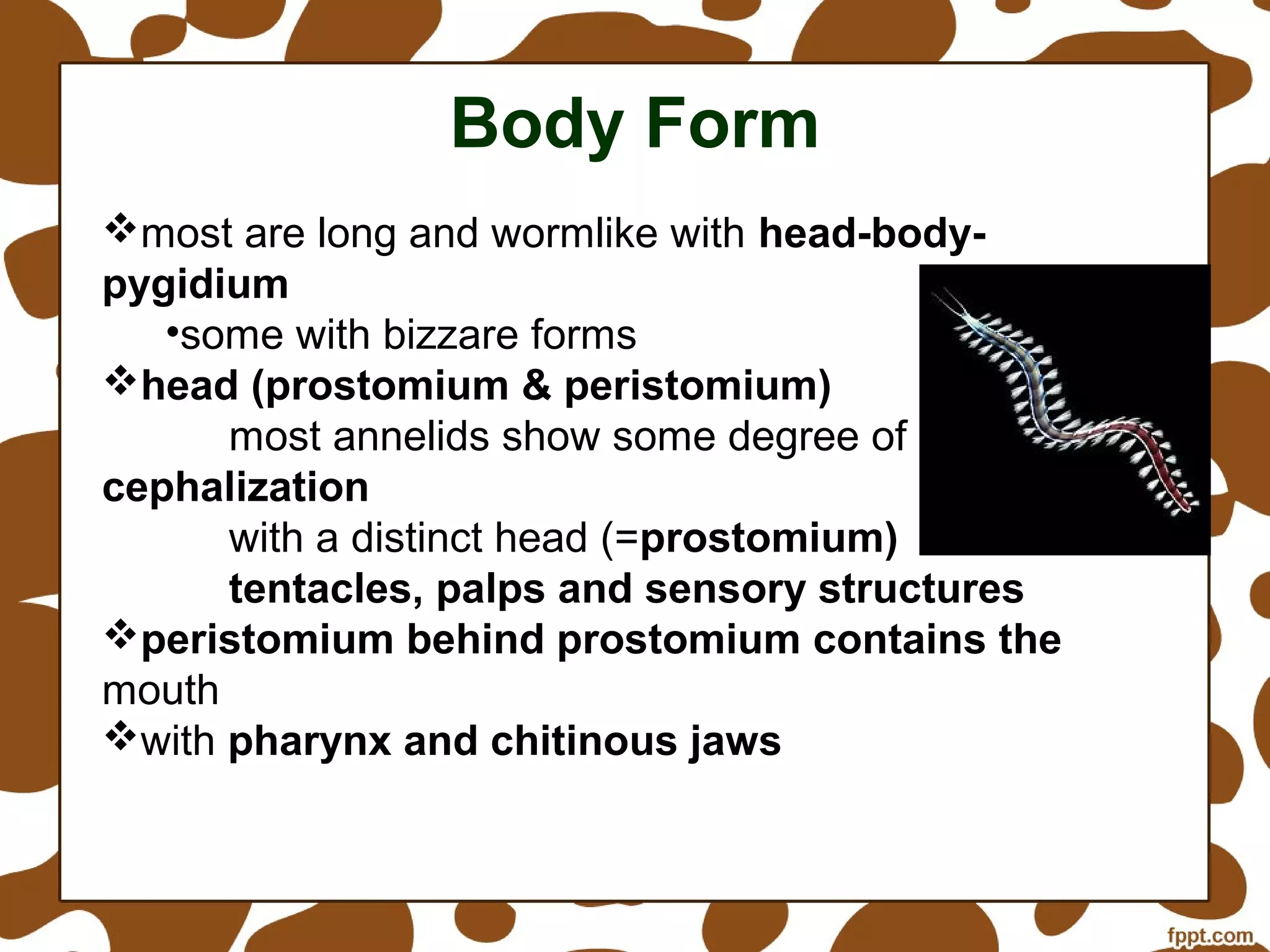 Body Form

❖most are long and wormlike with head-body-pygidium

•some with bizzare forms

❖head (prostomium & peristomium)

most annelids show some degree of cephalization

with a distinct head (=prostomium)

tentacles, palps and sensory structures

❖peristomium behind prostomium contains the mouth

❖with pharynx and chitinous jaws

fppt.com